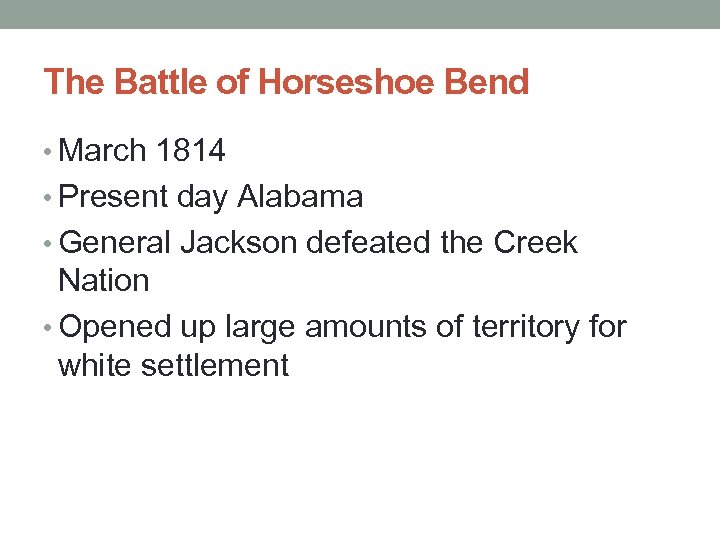 The Battle of Horseshoe Bend

• March 1814
• Present day Alabama
• General Jackson defeated the Creek Nation
• Opened up large amounts of territory for white settlement